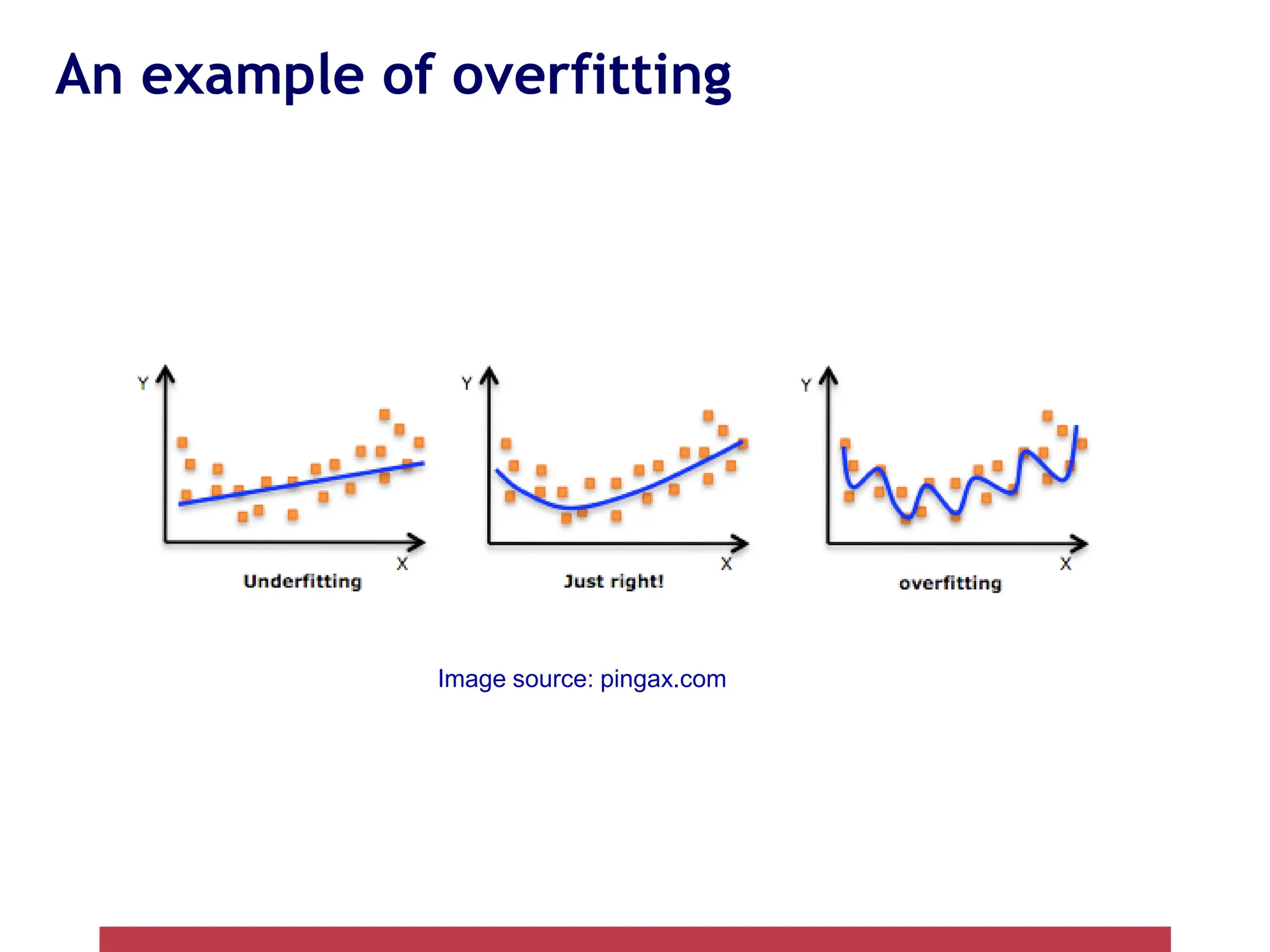 An example of overfitting

Y

X

Underfitting

Y

X

Just right!

Y

X

overfitting

Image source: pingax.com